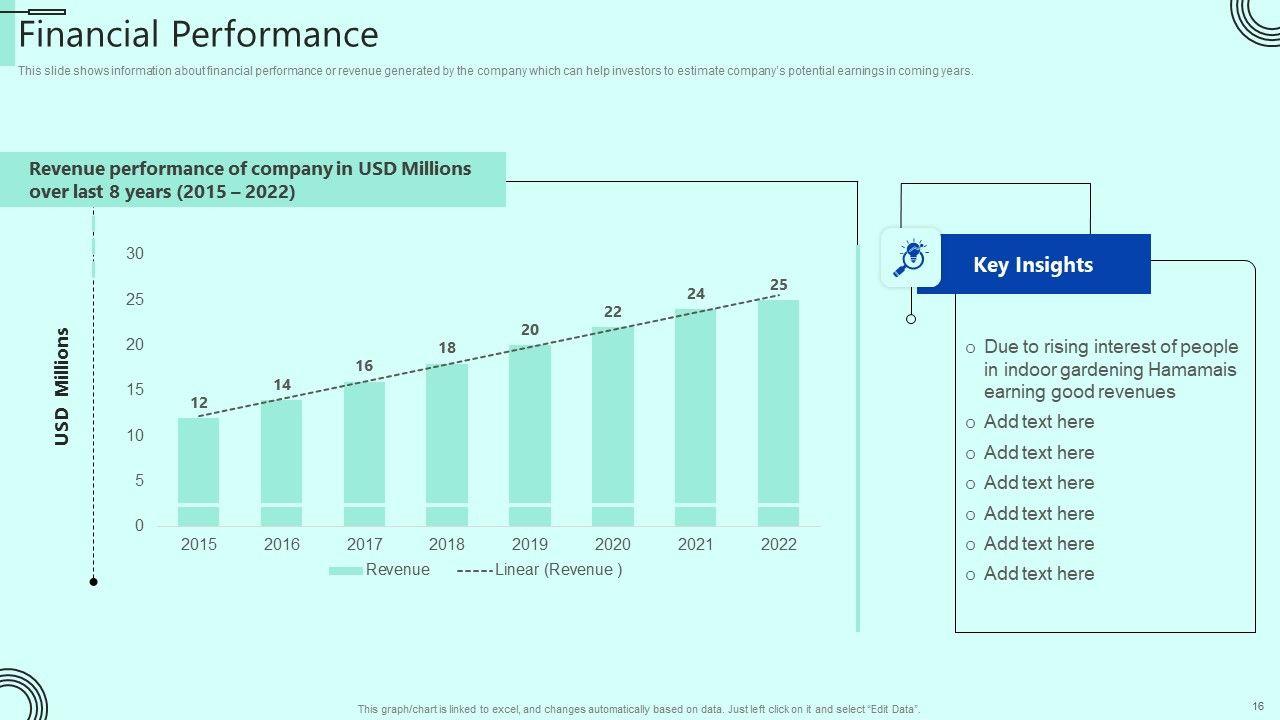 Financial Performance

This slide shows information about financial performance or revenue generated by the company which can help investors to estimate company's potential earnings in coming years.

Revenue performance of company in USD Millions over last 8 years (2015 – 2022)

USD Millions

30
25
20
15
10
5
0

12 14 16 18 20 22 24 25

2015 2016 2017 2018 2019 2020 2021 2022

Revenue Linear (Revenue )

Key Insights

o Due to rising interest of people in indoor gardening Hamamais earning good revenues
o Add text here
o Add text here
o Add text here
o Add text here
o Add text here
o Add text here

This graph/chart is linked to excel, and changes automatically based on data. Just left click on it and select "Edit Data".

16